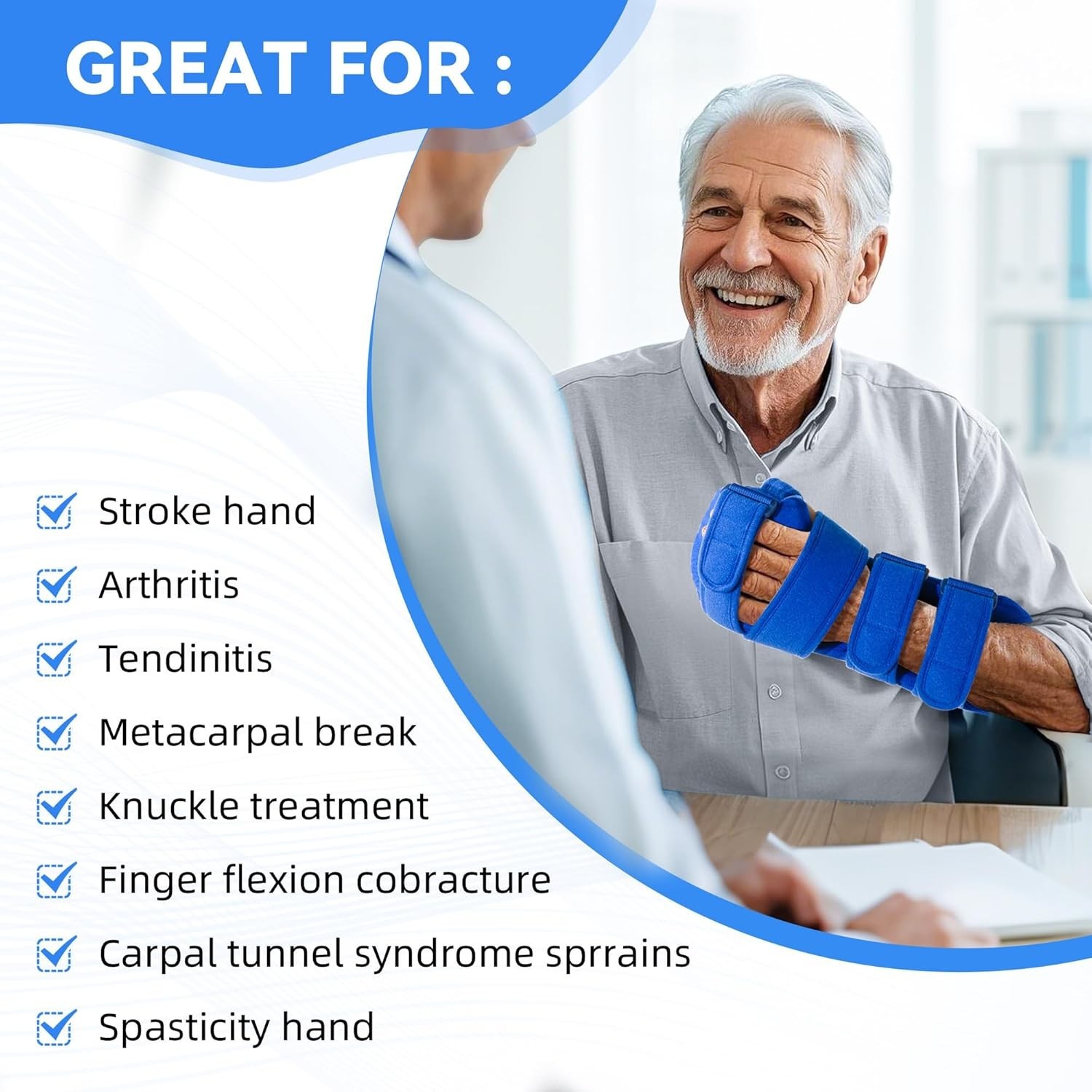 GREAT FOR :

Stroke hand

Arthritis

Tendinitis

Metacarpal break

Knuckle treatment

Finger flexion cobracture

Carpal tunnel syndrome sprrains

Spasticity hand